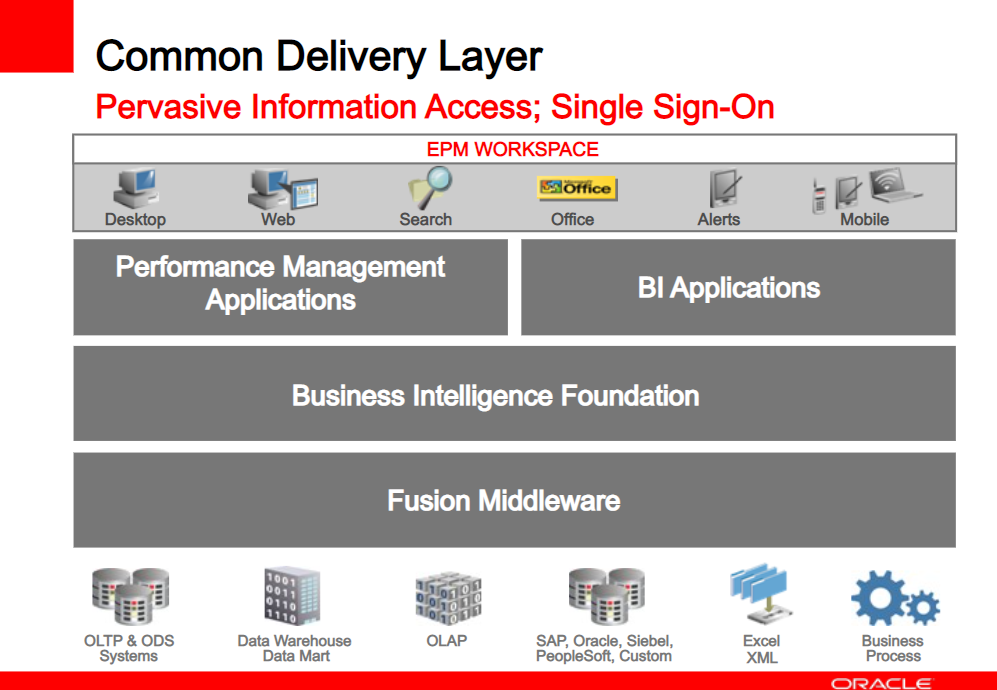 Common Delivery Layer

Pervasive Information Access; Single Sign-On

EPM WORKSPACE

Desktop Web Search Microsoft Office Office Alerts Mobile

Performance Management Applications

BI Applications

Business Intelligence Foundation

Fusion Middleware

1001 0011 0110 1110

OLTP & ODS Systems

Data Warehouse Data Mart

OLAP

SAP, Oracle, Siebel, PeopleSoft, Custom

Excel XML

Business Process

ORACLE